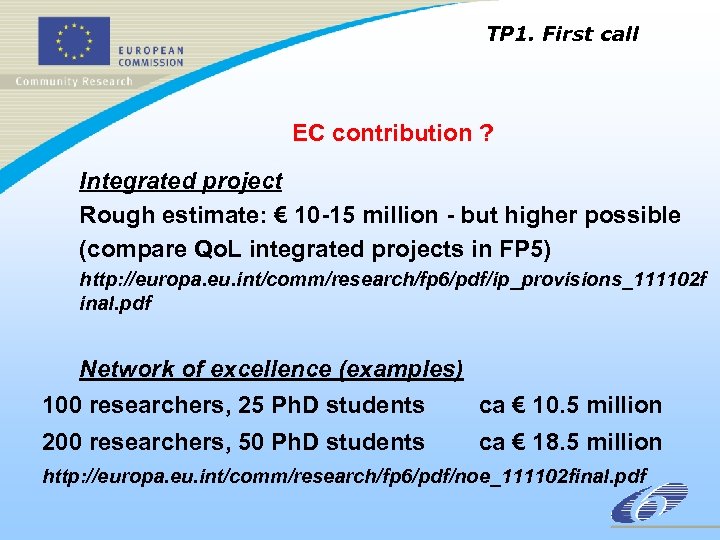 EUROPEAN COMMISSION
Community Research

TP1. First call

EC contribution ?

Integrated project
Rough estimate: € 10-15 million - but higher possible (compare QoL integrated projects in FP5)
http://europa.eu.int/comm/research/fp6/pdf/ip_provisions_111102final.pdf

Network of excellence (examples)
100 researchers, 25 PhD students ca € 10.5 million
200 researchers, 50 PhD students ca € 18.5 million
http://europa.eu.int/comm/research/fp6/pdf/noe_111102final.pdf